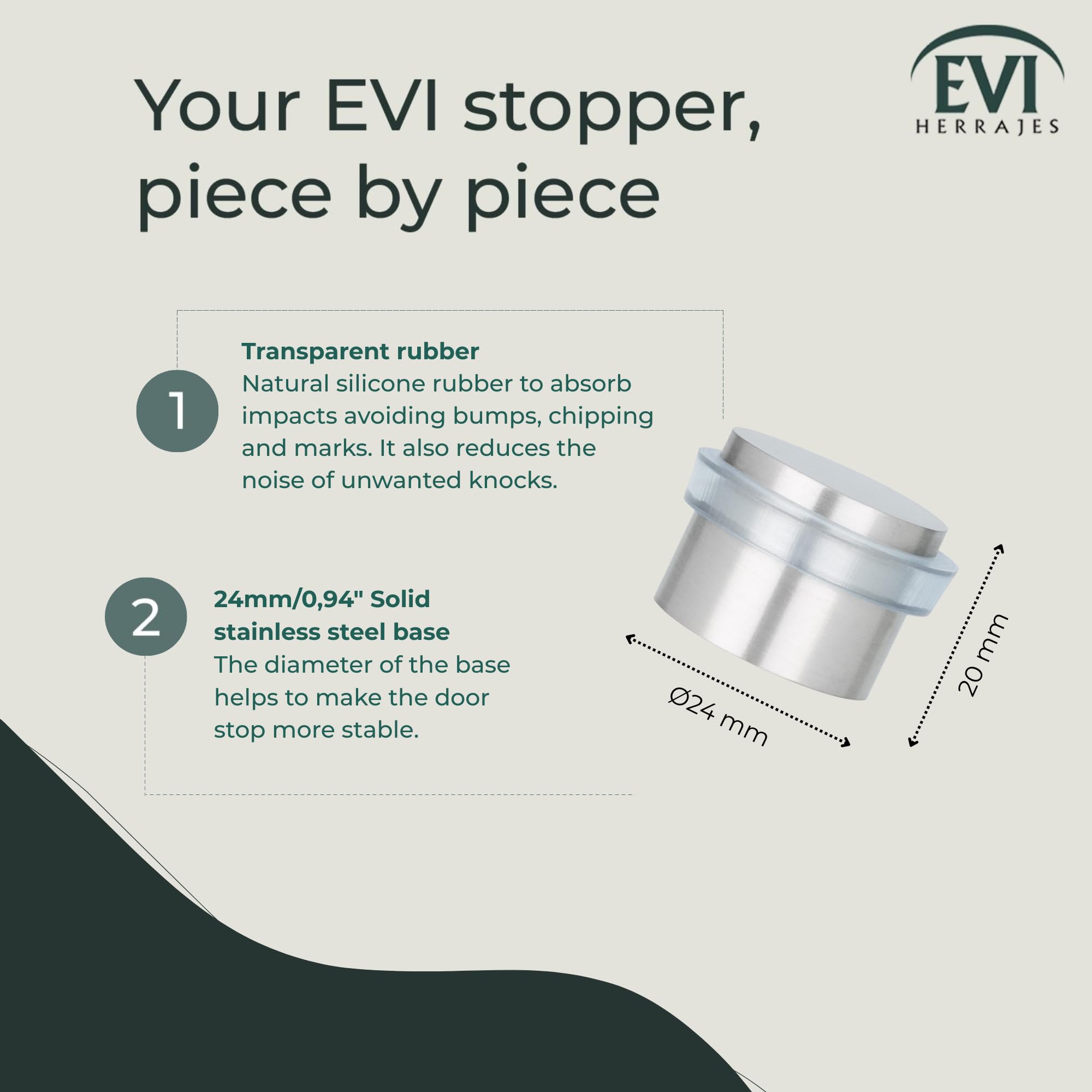 Your EVI stopper, piece by piece

EVI
HERRAJES

1
Transparent rubber
Natural silicone rubber to absorb impacts avoiding bumps, chipping and marks. It also reduces the noise of unwanted knocks.

2
24mm/0,94" Solid stainless steel base
The diameter of the base helps to make the door stop more stable.

Ø24 mm

20 mm